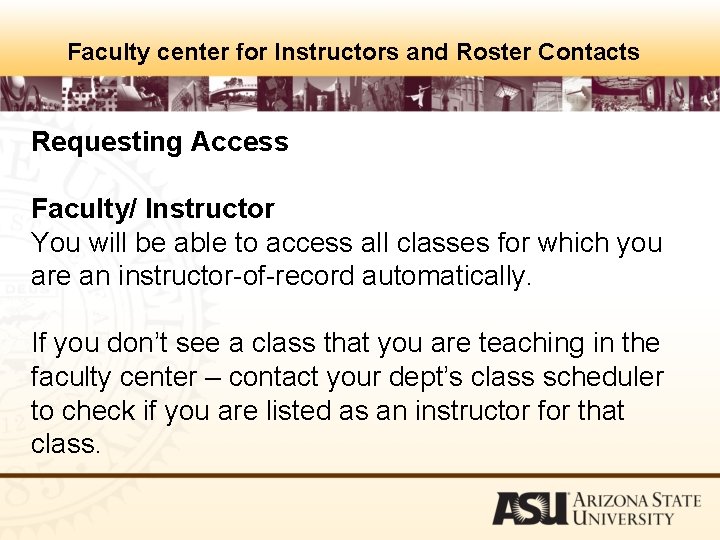 Faculty center for Instructors and Roster Contacts

Requesting Access

Faculty/ Instructor
You will be able to access all classes for which you are an instructor-of-record automatically.

If you don't see a class that you are teaching in the faculty center – contact your dept's class scheduler to check if you are listed as an instructor for that class.

ASU ARIZONA STATE UNIVERSITY